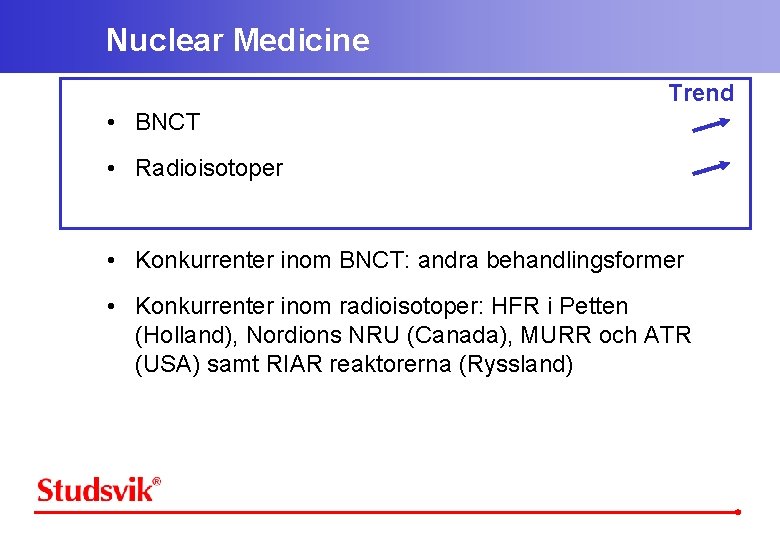 Nuclear Medicine

Trend

• BNCT

• Radioisotoper

• Konkurrenter inom BNCT: andra behandlingsformer

• Konkurrenter inom radioisotoper: HFR i Petten (Holland), Nordions NRU (Canada), MURR och ATR (USA) samt RIAR reaktorerna (Ryssland)

Studsvik®